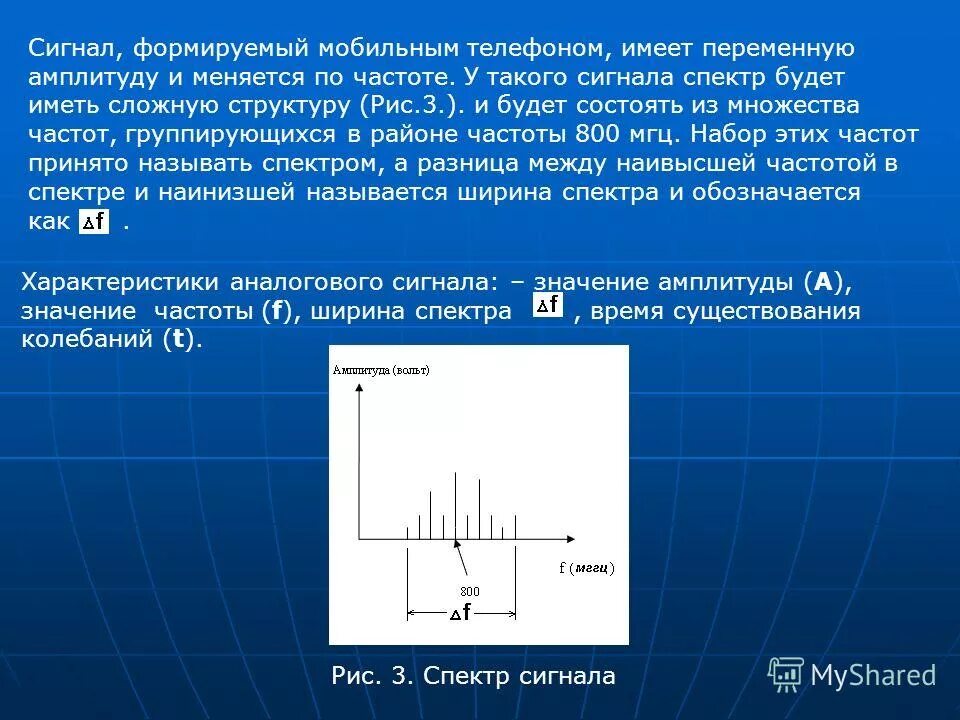 Сигнал, формируемый мобильным телефоном, имеет переменную амплитуду и меняется по частоте. У такого сигнала спектр будет иметь сложную структуру (Рис.3.). и будет состоять из множества частот, группирующихся в районе частоты 800 мгц. Набор этих частот принято называть спектром, а разница между наивысшей частотой в спектре и наинизшей называется ширина спектра и обозначается как $\Delta f$ .

Характеристики аналогового сигнала: – значение амплитуды (**A**), значение частоты (**f**), ширина спектра $\Delta f$ , время существования колебаний (**t**).

Амплитуда (вольт)

f (мггц)

800

$\Delta f$

Рис. 3. Спектр сигнала

MyShared